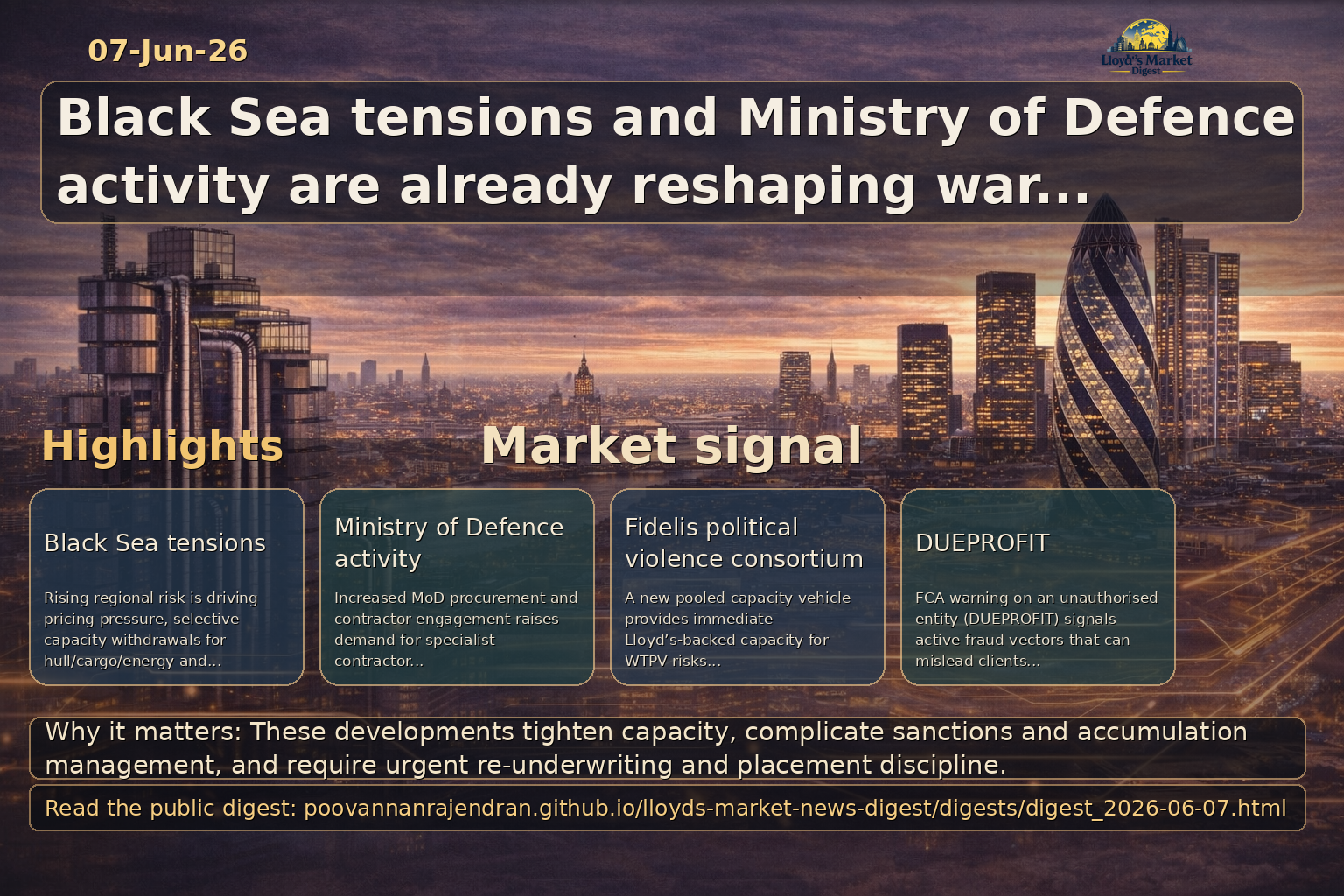 07-Jun-26

Lloyd's Market Digest

Black Sea tensions and Ministry of Defence activity are already reshaping war...

Highlights

Market signal

Black Sea tensions

Rising regional risk is driving pricing pressure, selective capacity withdrawals for hull/cargo/energy and...

Ministry of Defence activity

Increased MoD procurement and contractor engagement raises demand for specialist contractor...

Fidelis political violence consortium

A new pooled capacity vehicle provides immediate Lloyd's-backed capacity for WTPV risks...

DUEPROFIT

FCA warning on an unauthorised entity (DUEPROFIT) signals active fraud vectors that can mislead clients...

Why it matters: These developments tighten capacity, complicate sanctions and accumulation management, and require urgent re-underwriting and placement discipline.

Read the public digest: poovannanrajendran.github.io/lloyds-market-news-digest/digests/digest_2026-06-07.html